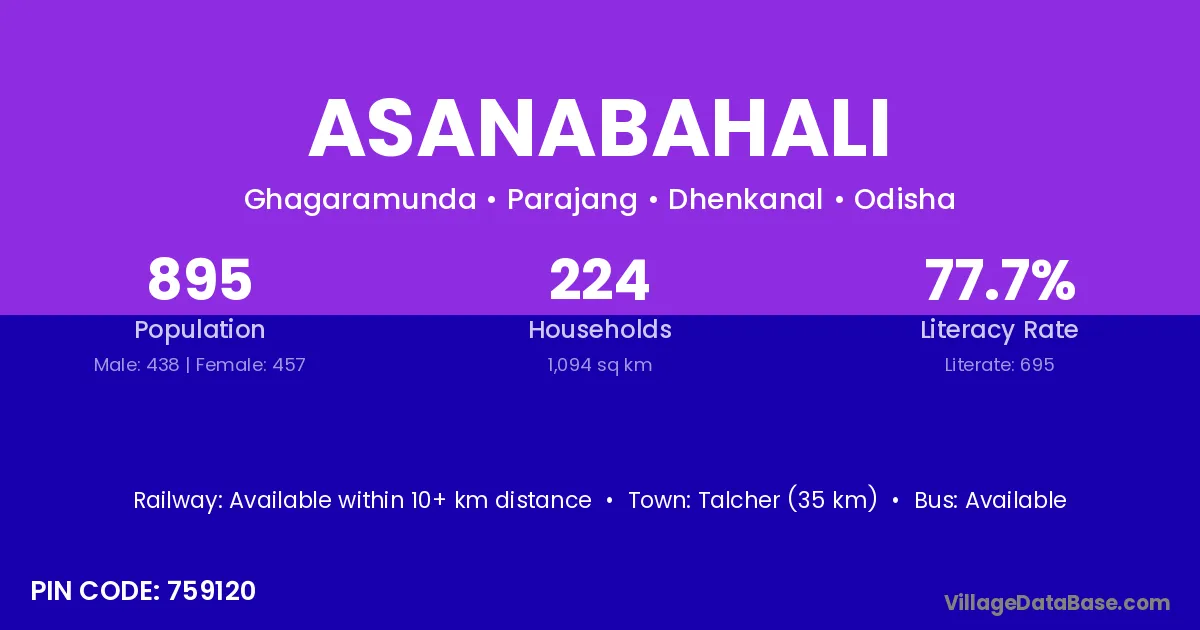 ASANABAHALI

Ghagaramunda • Parajang • Dhenkanal • Odisha

895
Population
Male: 438 | Female: 457

224
Households
1,094 sq km

77.7%
Literacy Rate
Literate: 695

Railway: Available within 10+ km distance • Town: Talcher (35 km) • Bus: Available

PIN CODE: 759120

VillageDataBase.com